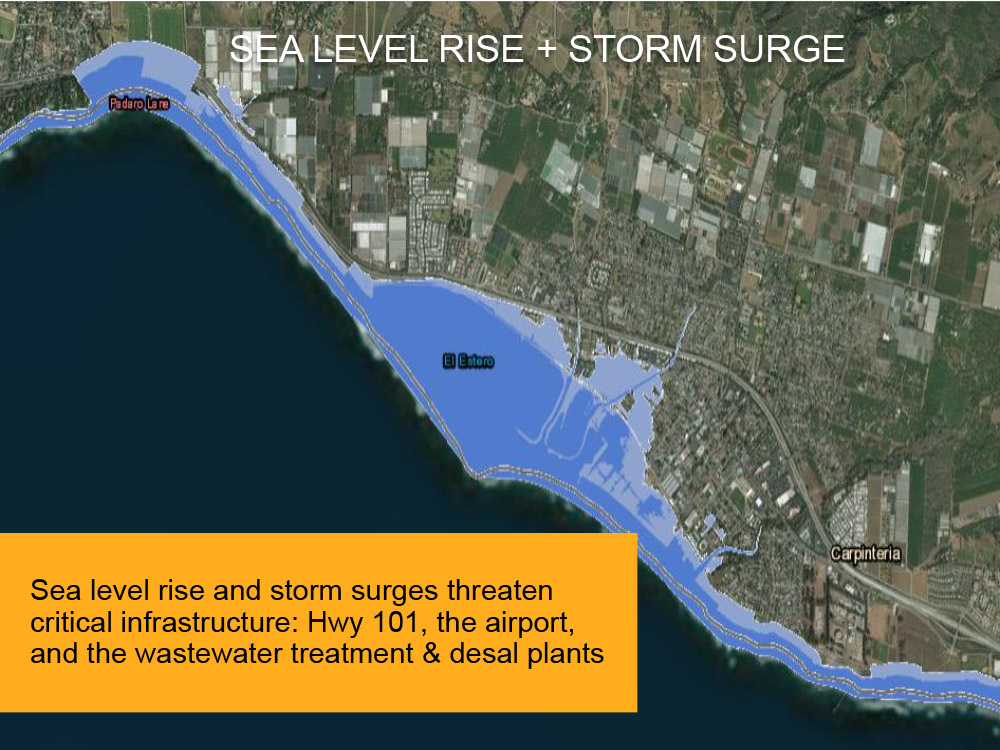 SEA LEVEL RISE + STORM SURGE

Padaro Lane

El Estero

Carpinteria

Sea level rise and storm surges threaten critical infrastructure: Hwy 101, the airport, and the wastewater treatment & desal plants